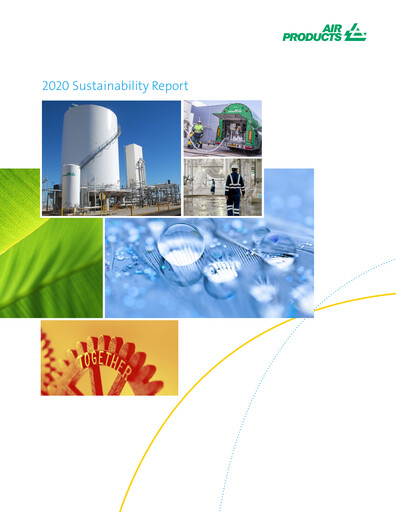 AIR PRODUCTS

2020 Sustainability Report

TOGETHER